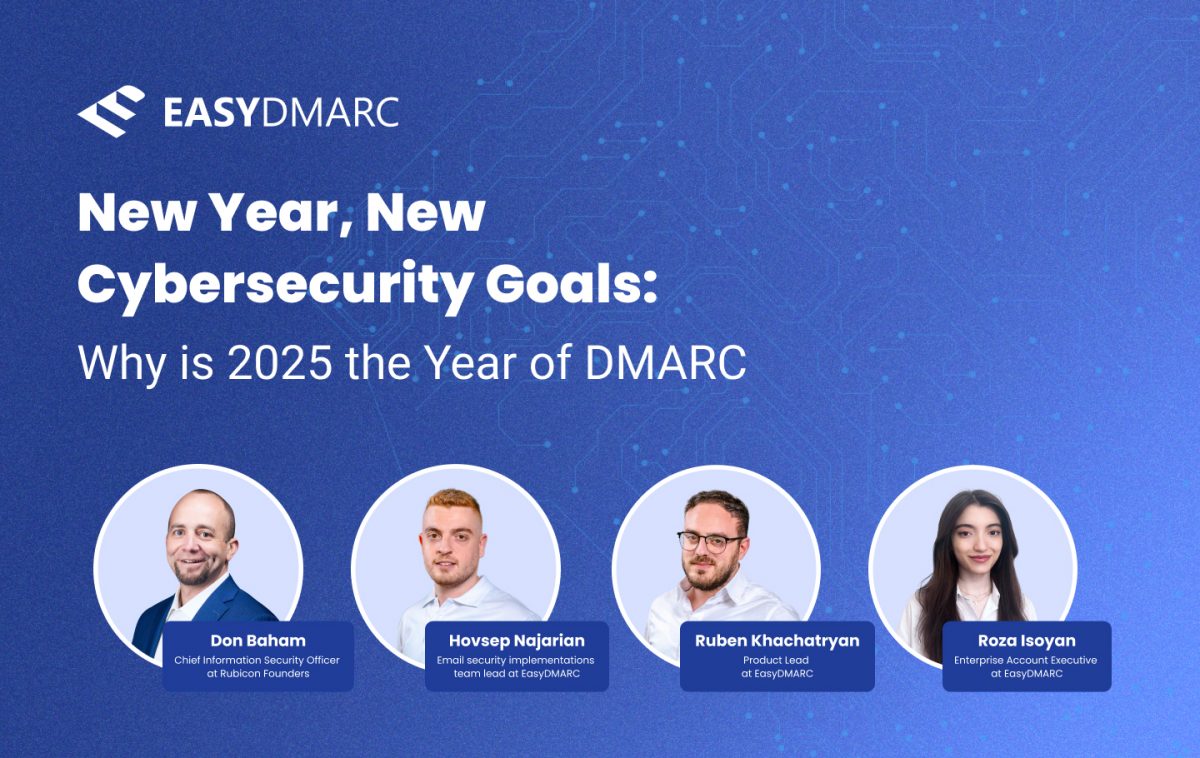 EASYDMARC

New Year, New Cybersecurity Goals:
Why is 2025 the Year of DMARC

Don Baham
Chief Information Security Officer at Rubicon Founders

Hovsep Najarian
Email security implementations team lead at EasyDMARC

Ruben Khachatryan
Product Lead at EasyDMARC

Roza Isoyan
Enterprise Account Executive at EasyDMARC